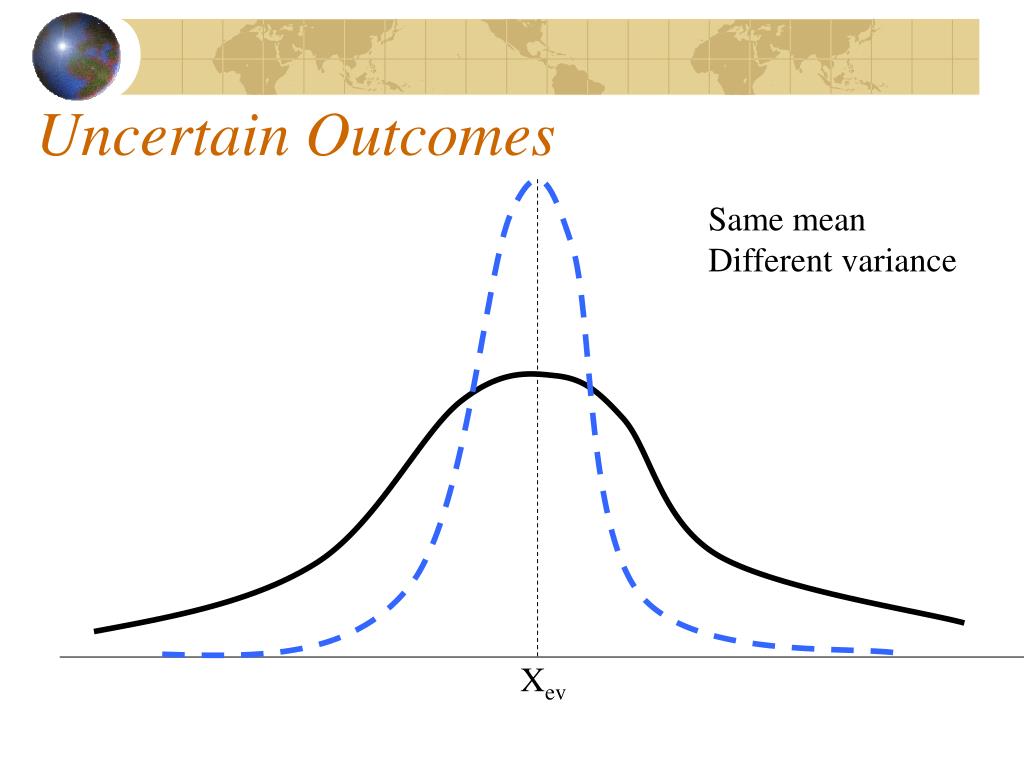 Uncertain Outcomes

Same mean
Different variance

$X_{ev}$